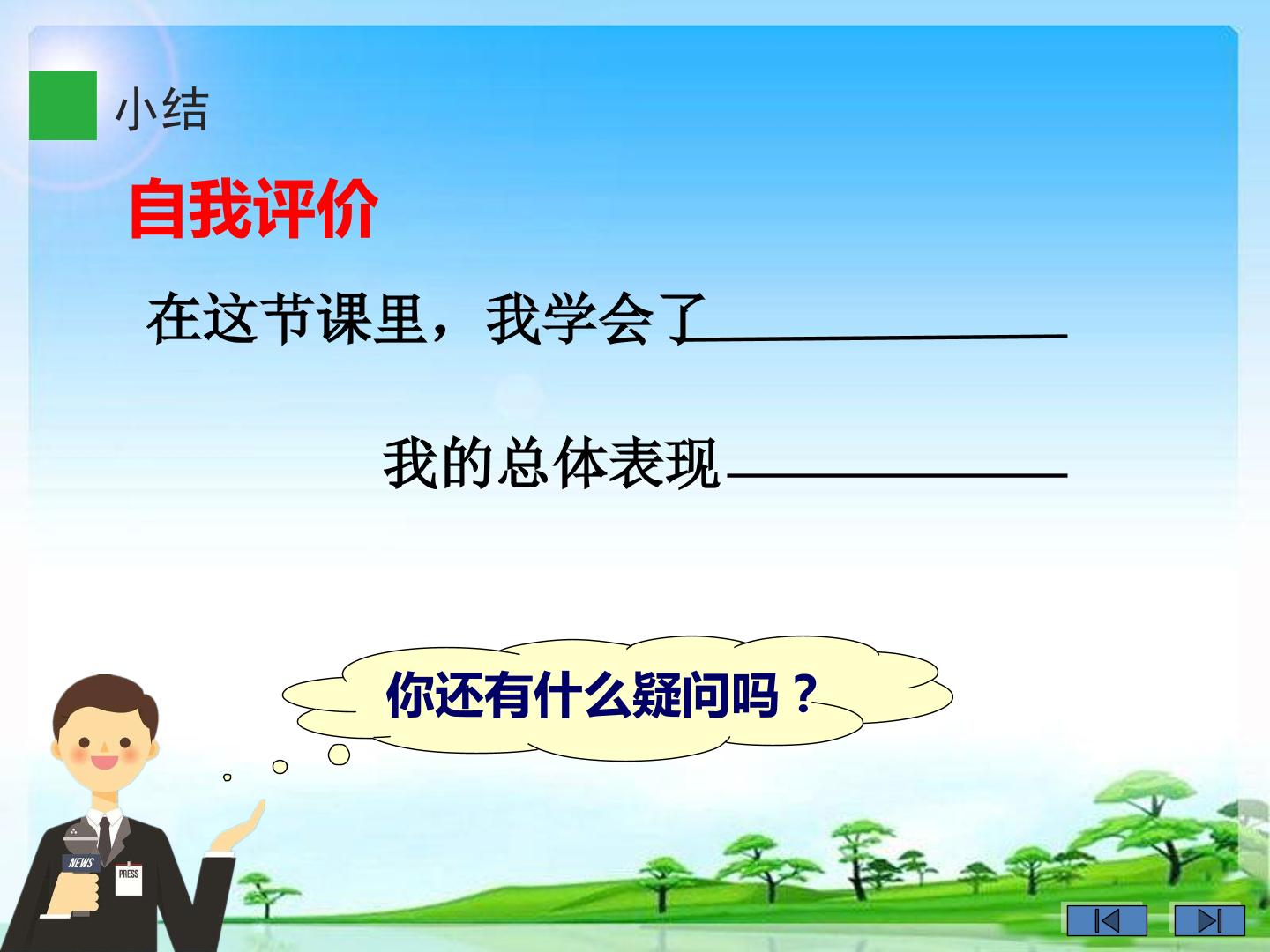 小结

自我评价

在这节课里，我学会了____

我的总体表现____

你还有什么疑问吗？

NEWS

PRESS